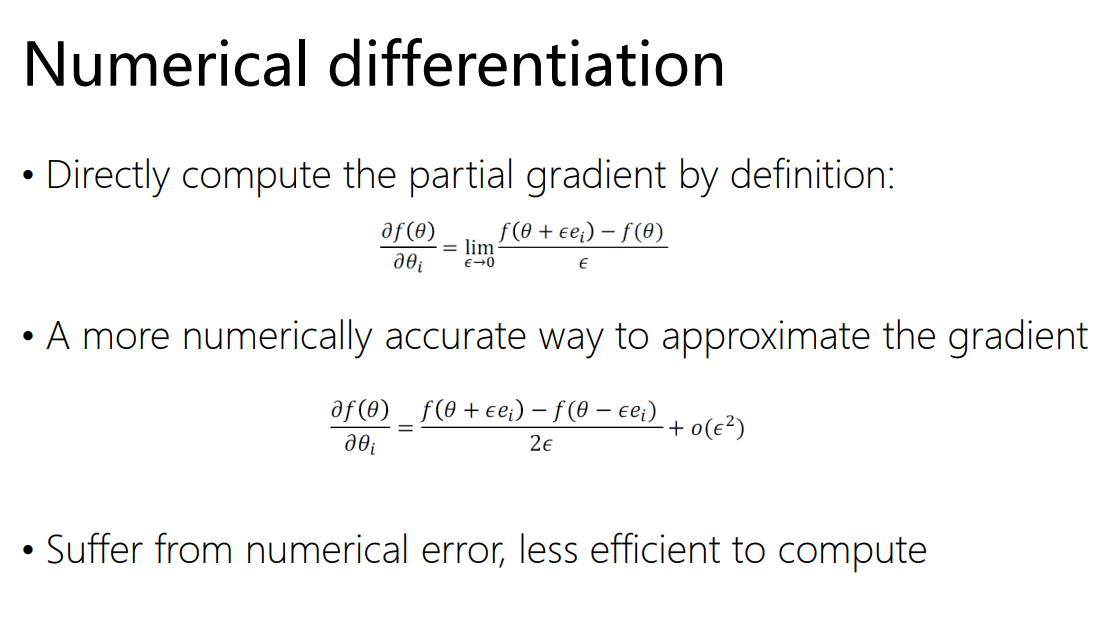 Numerical differentiation

• Directly compute the partial gradient by definition:

$\frac{\partial f(\theta)}{\partial \theta_i} = \lim_{\epsilon \to 0} \frac{f(\theta + \epsilon e_i) - f(\theta)}{\epsilon}$

• A more numerically accurate way to approximate the gradient

$\frac{\partial f(\theta)}{\partial \theta_i} = \frac{f(\theta + \epsilon e_i) - f(\theta - \epsilon e_i)}{2\epsilon} + o(\epsilon^2)$

• Suffer from numerical error, less efficient to compute